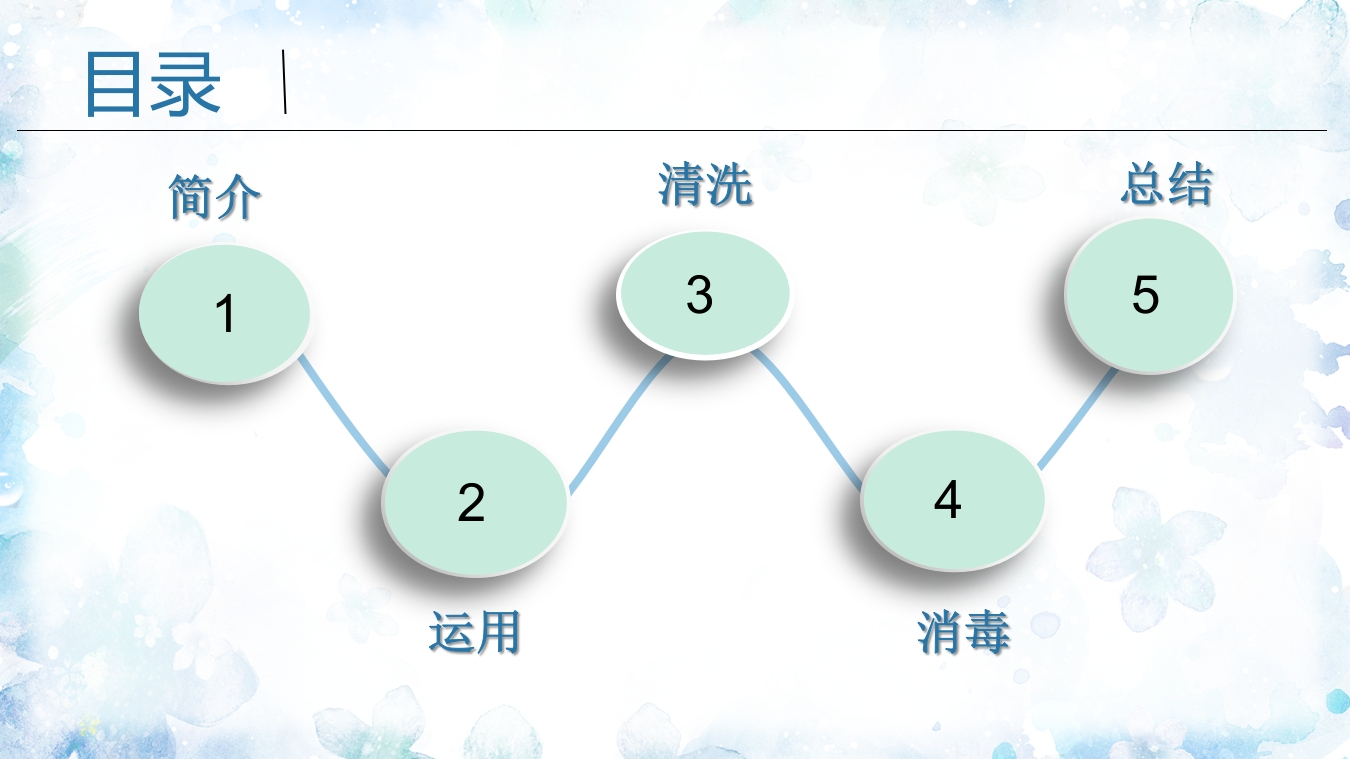 目录

简介
1

2
运用

清洗
3

4
消毒

总结
5